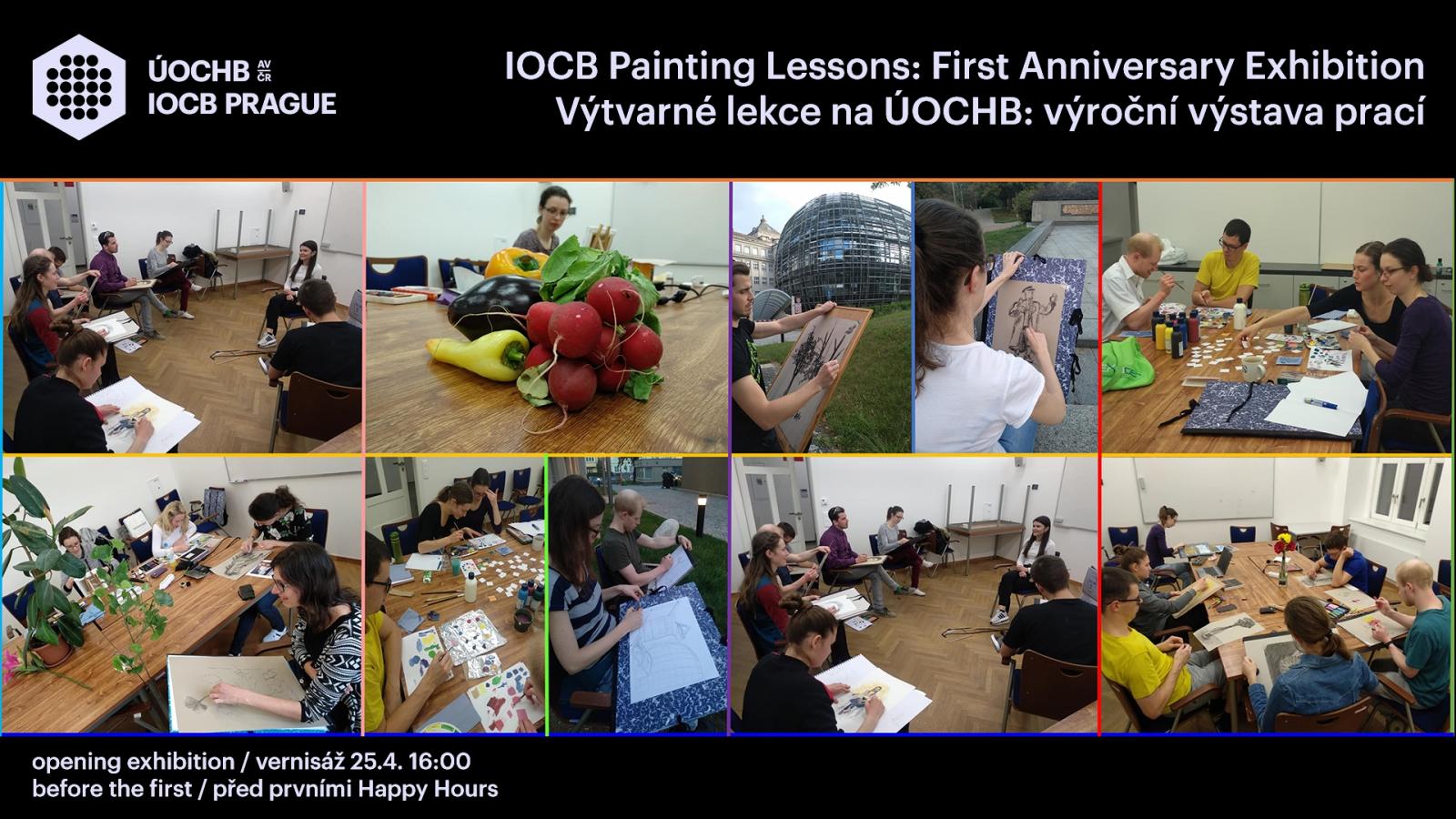 ÚOCHB AV ČR
IOCB PRAGUE

IOCB Painting Lessons: First Anniversary Exhibition
Výtvarné lekce na ÚOCHB: výroční výstava prací

opening exhibition / vernisáž 25.4. 16:00
before the first / před prvními Happy Hours